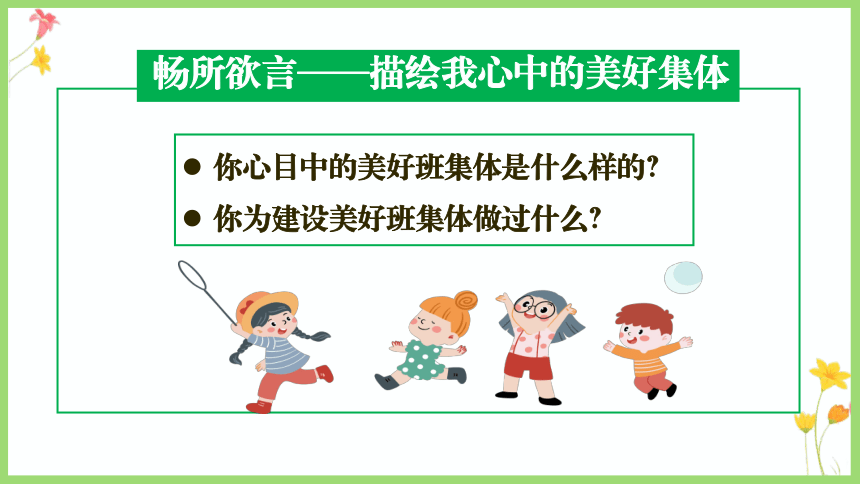 畅所欲言——描绘我心中的美好集体

● 你心目中的美好班集体是什么样的?

● 你为建设美好班集体做过什么?